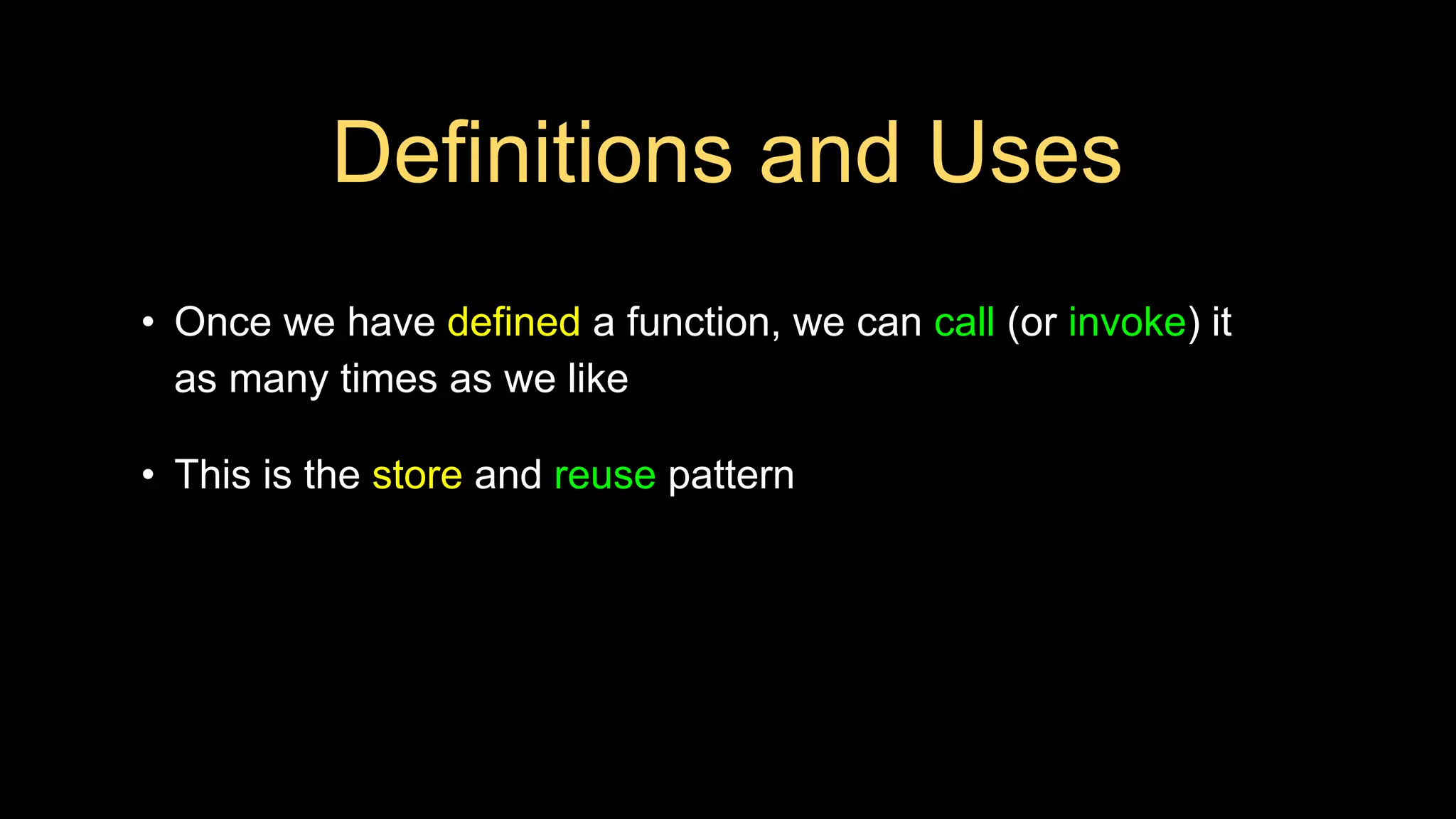 Definitions and Uses

• Once we have defined a function, we can call (or invoke) it as many times as we like

• This is the store and reuse pattern